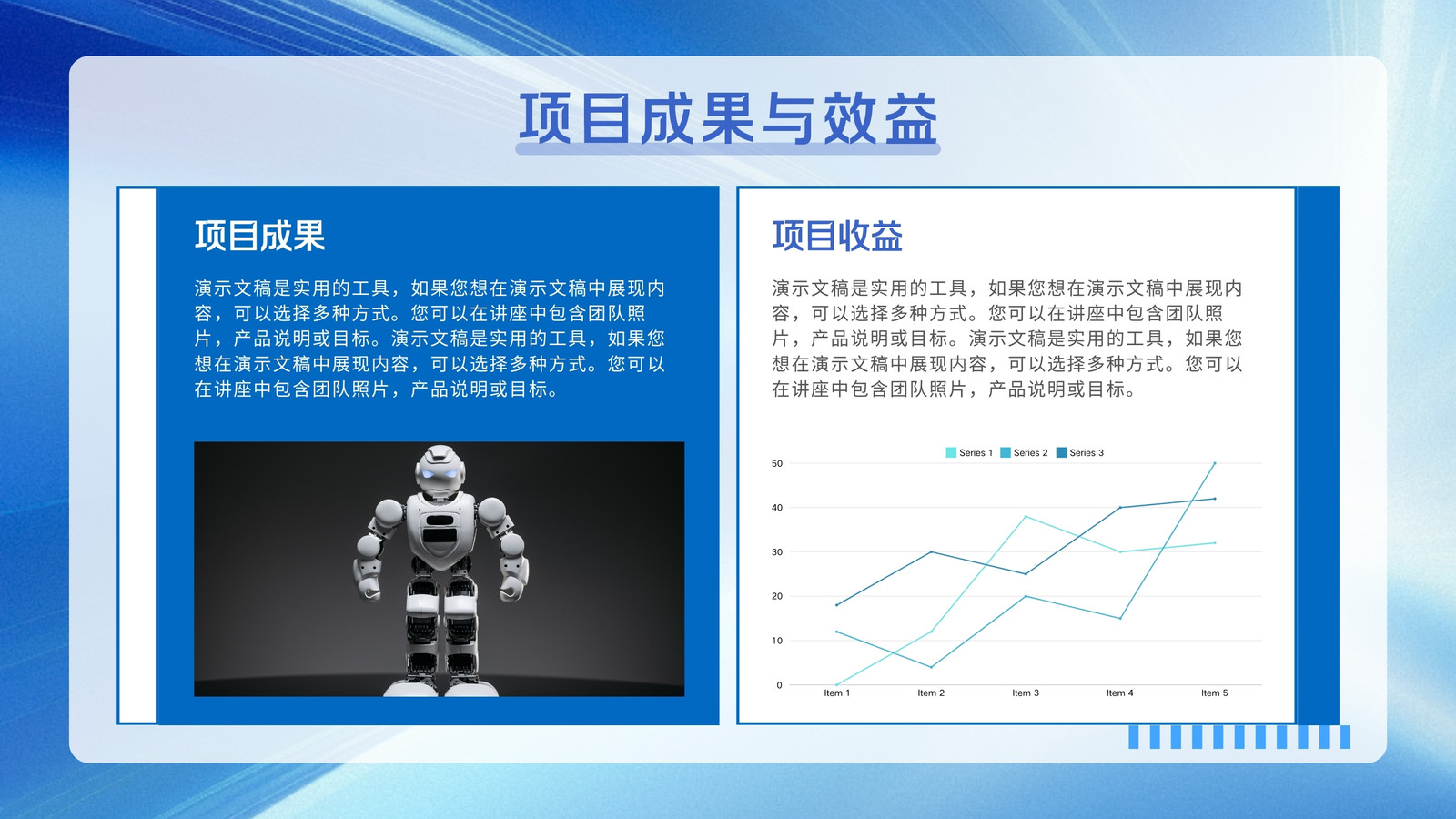 项目成果与效益

项目成果

演示文稿是实用的工具，如果您想在演示文稿中展现内容，可以选择多种方式。您可以在讲座中包含团队照片，产品说明或目标。演示文稿是实用的工具，如果您想在演示文稿中展现内容，可以选择多种方式。您可以在讲座中包含团队照片，产品说明或目标。

项目收益

演示文稿是实用的工具，如果您想在演示文稿中展现内容，可以选择多种方式。您可以在讲座中包含团队照片，产品说明或目标。演示文稿是实用的工具，如果您想在演示文稿中展现内容，可以选择多种方式。您可以在讲座中包含团队照片，产品说明或目标。

Series 1 Series 2 Series 3

50
40
30
20
10
0

Item 1 Item 2 Item 3 Item 4 Item 5